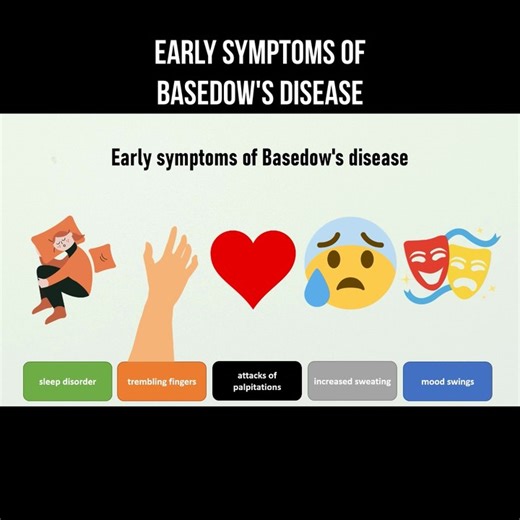 EARLY SYMPTOMS OF BASEDOW'S DISEASE

Early symptoms of Basedow's disease

sleep disorder

trembling fingers

attacks of palpitations

increased sweating

mood swings